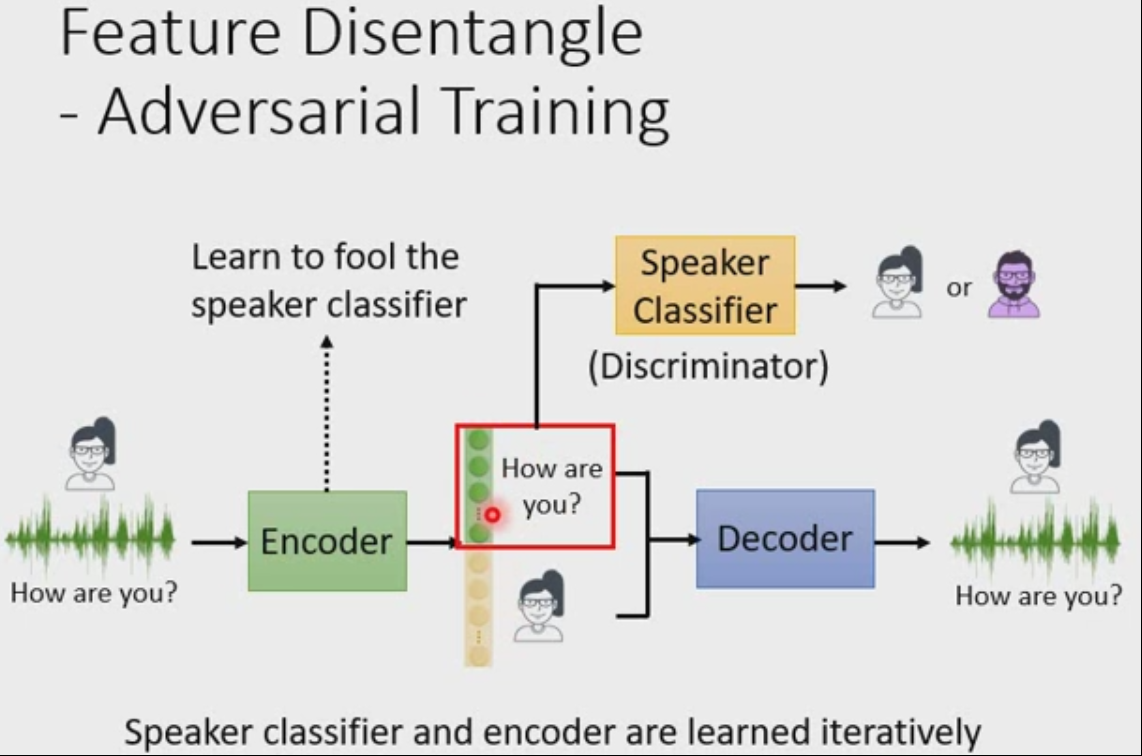 Feature Disentangle
- Adversarial Training

Learn to fool the speaker classifier

Speaker Classifier

(Discriminator)

or

How are you?

Encoder

How are you?

Decoder

How are you?

Speaker classifier and encoder are learned iteratively